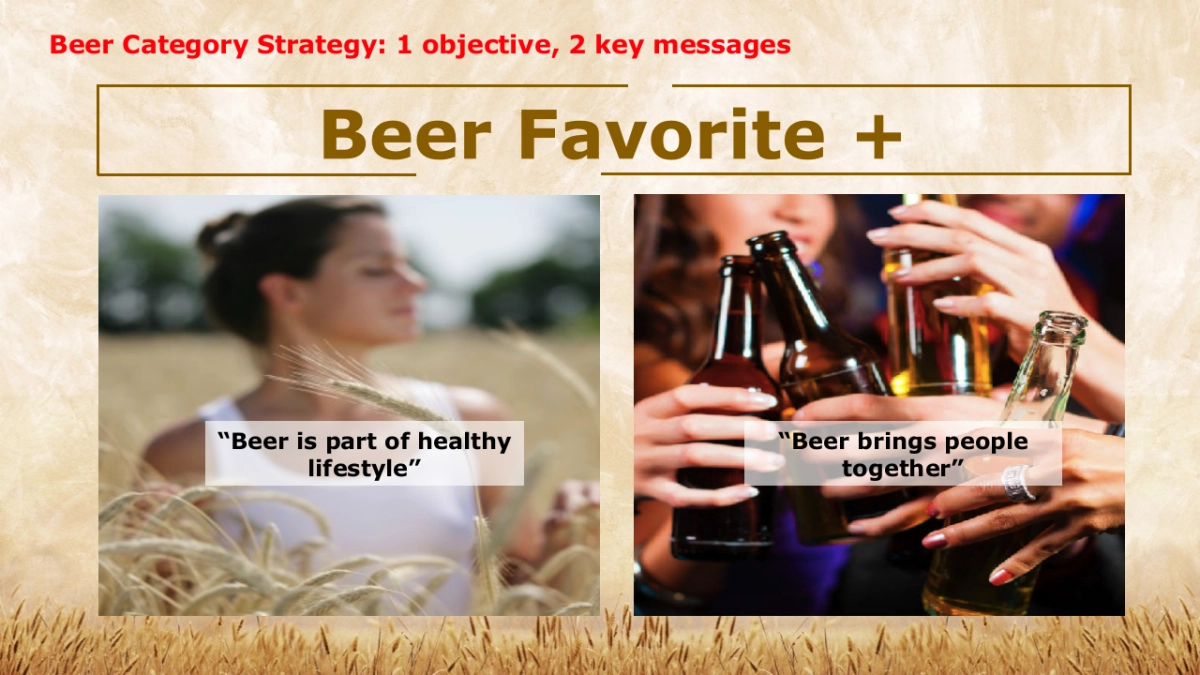 Beer Category Strategy: 1 objective, 2 key messages

Beer Favorite +

“Beer is part of healthy lifestyle”

“Beer brings people together”